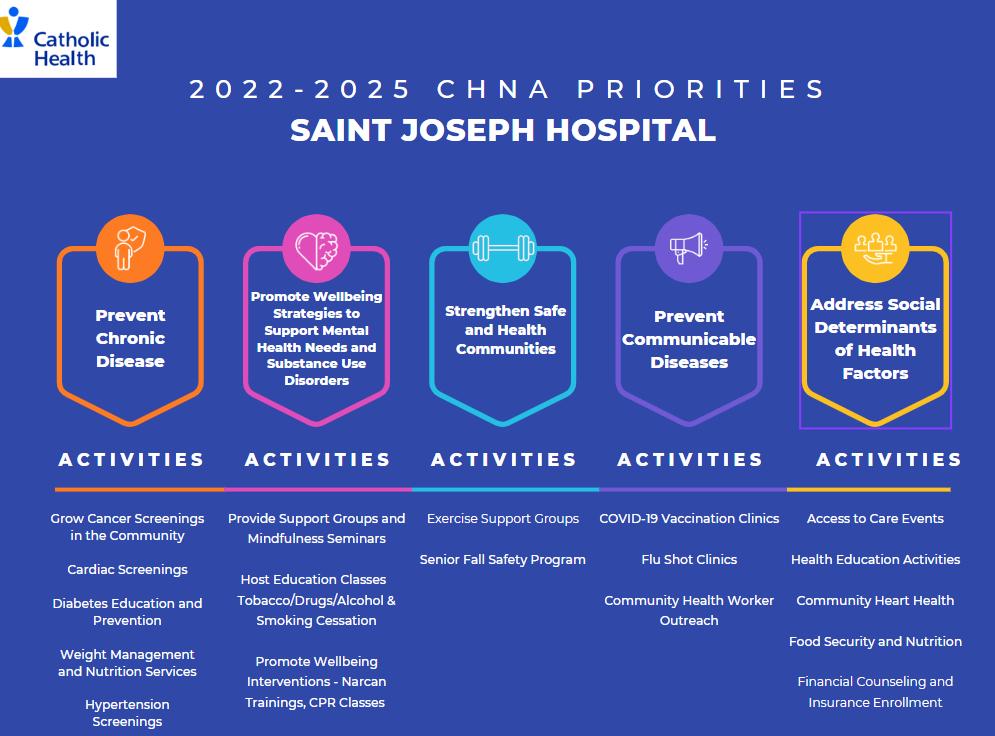 Catholic Health

2022-2025 CHNA PRIORITIES
SAINT JOSEPH HOSPITAL

Prevent Chronic Disease

ACTIVITIES

Grow Cancer Screenings in the Community

Cardiac Screenings

Diabetes Education and Prevention

Weight Management and Nutrition Services

Hypertension Screenings

Promote Wellbeing Strategies to Support Mental Health Needs and Substance Use Disorders

ACTIVITIES

Provide Support Groups and Mindfulness Seminars

Host Education Classes Tobacco/Drugs/Alcohol & Smoking Cessation

Promote Wellbeing Interventions - Narcan Trainings, CPR Classes

Strengthen Safe and Health Communities

ACTIVITIES

Exercise Support Groups

Senior Fall Safety Program

Prevent Communicable Diseases

ACTIVITIES

COVID-19 Vaccination Clinics

Flu Shot Clinics

Community Health Worker Outreach

Address Social Determinants of Health Factors

ACTIVITIES

Access to Care Events

Health Education Activities

Community Heart Health

Food Security and Nutrition

Financial Counseling and Insurance Enrollment